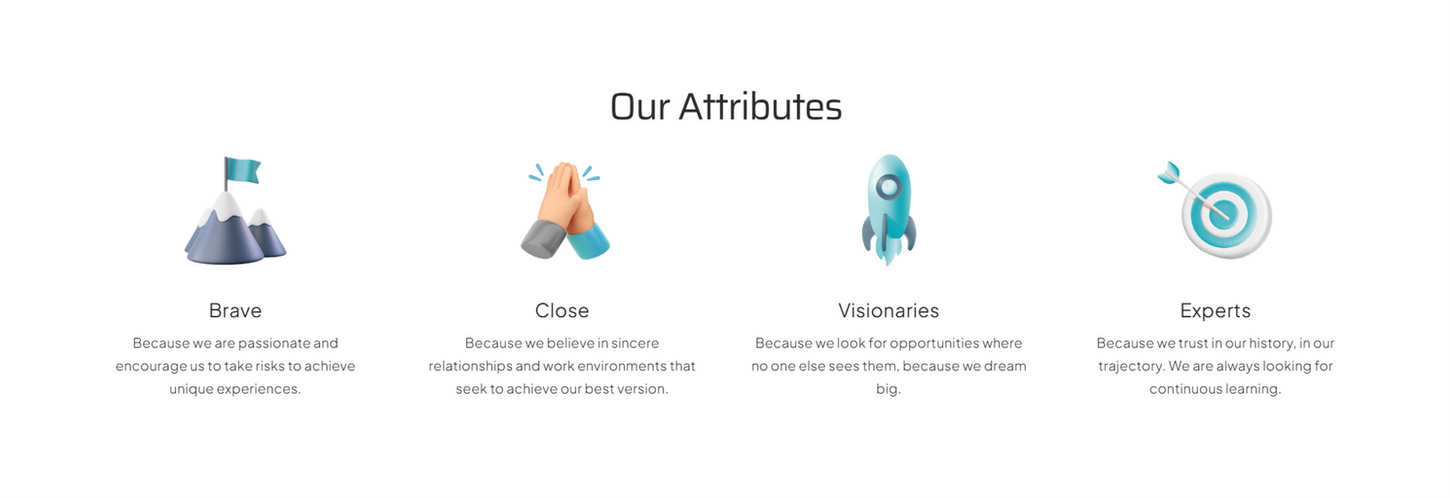 Our Attributes

Brave

Because we are passionate and encourage us to take risks to achieve unique experiences.

Close

Because we believe in sincere relationships and work environments that seek to achieve our best version.

Visionaries

Because we look for opportunities where no one else sees them, because we dream big.

Experts

Because we trust in our history, in our trajectory. We are always looking for continuous learning.